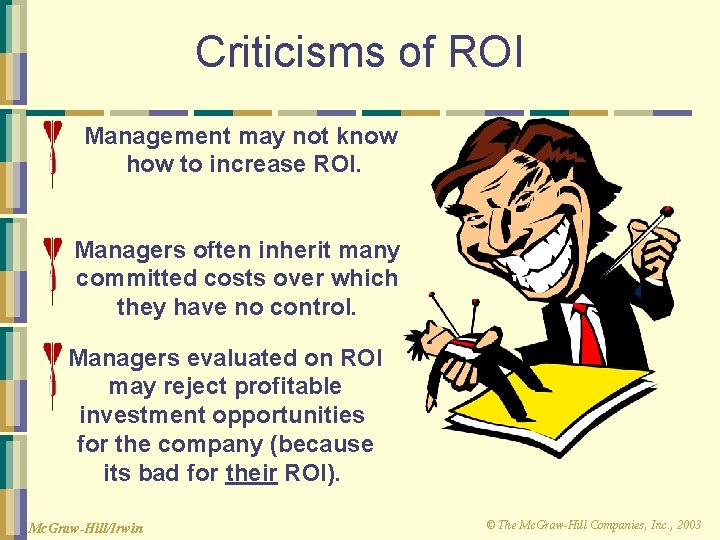 Criticisms of ROI

Management may not know how to increase ROI.

Managers often inherit many committed costs over which they have no control.

Managers evaluated on ROI may reject profitable investment opportunities for the company (because its bad for their ROI).

McGraw-Hill/Irwin

© The McGraw-Hill Companies, Inc., 2003